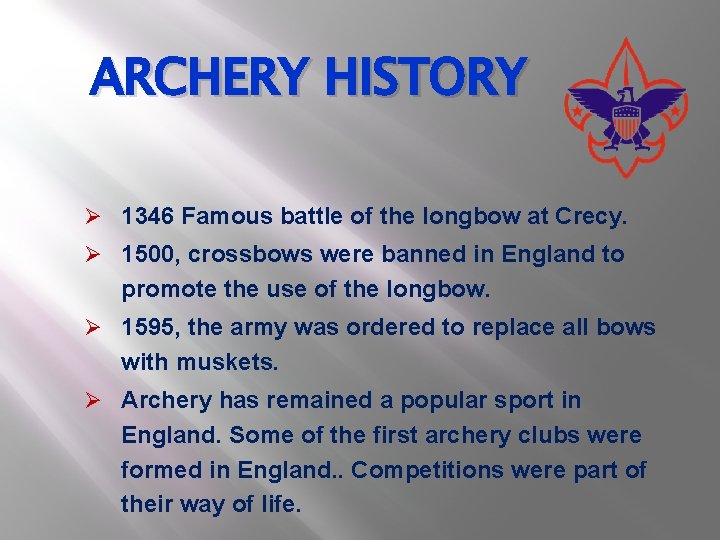 ARCHERY HISTORY

➢ 1346 Famous battle of the longbow at Crecy.

➢ 1500, crossbows were banned in England to promote the use of the longbow.

➢ 1595, the army was ordered to replace all bows with muskets.

➢ Archery has remained a popular sport in England. Some of the first archery clubs were formed in England.. Competitions were part of their way of life.